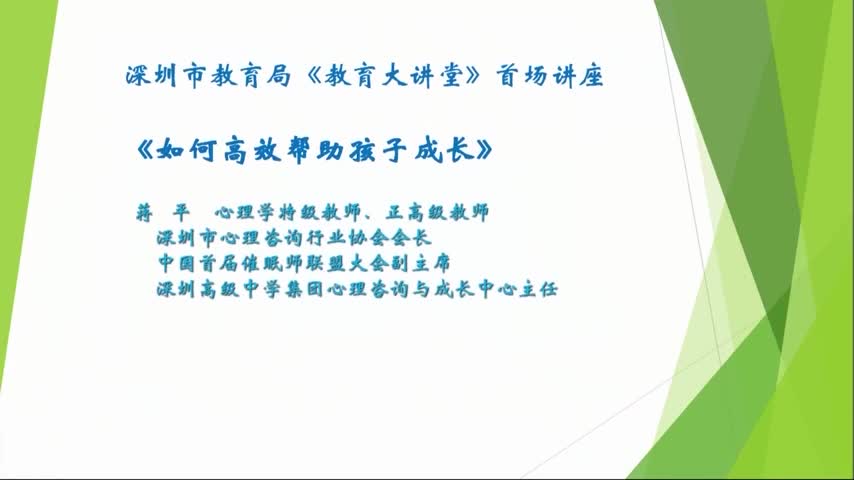 深圳市教育局《教育大讲堂》首场讲座

《如何高效帮助孩子成长》

蒋　平　心理学特级教师、正高级教师
深圳市心理咨询行业协会会长
中国首届催眠师联盟大会副主席
深圳高级中学集团心理咨询与成长中心主任